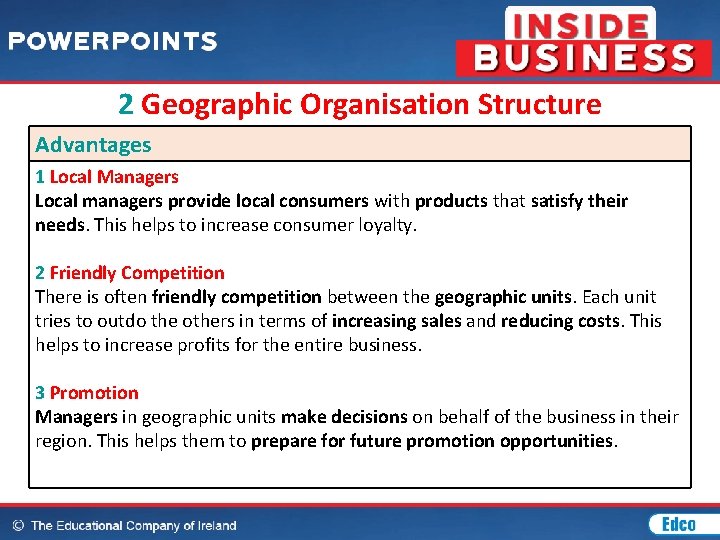 POWERPOINTS

INSIDE BUSINESS

2 Geographic Organisation Structure

Advantages

1 Local Managers
Local managers provide local consumers with products that satisfy their needs. This helps to increase consumer loyalty.

2 Friendly Competition
There is often friendly competition between the geographic units. Each unit tries to outdo the others in terms of increasing sales and reducing costs. This helps to increase profits for the entire business.

3 Promotion
Managers in geographic units make decisions on behalf of the business in their region. This helps them to prepare for future promotion opportunities.

© The Educational Company of Ireland

Edco